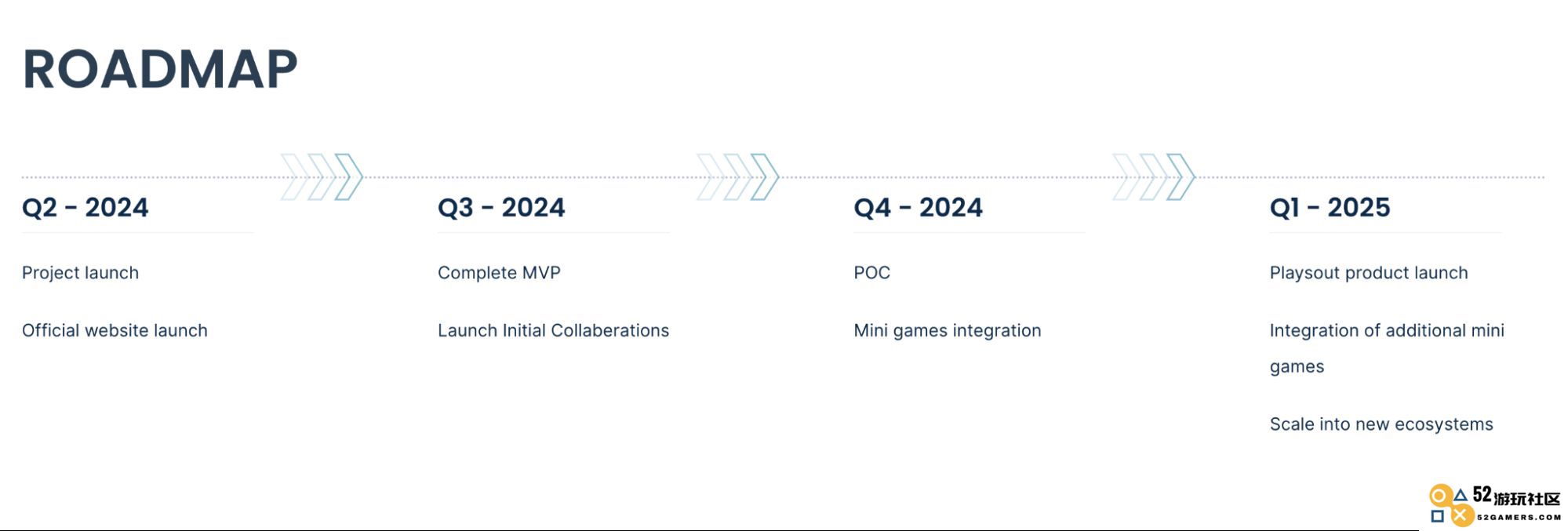 ROADMAP

Q2 - 2024

Project launch

Official website launch

Q3 - 2024

Complete MVP

Launch Initial Collaberations

Q4 - 2024

POC

Mini games integration

Q1 - 2025

Playsout product launch

Integration of additional mini games

Scale into new ecosystems

52游玩社区
52GAMERS.COM